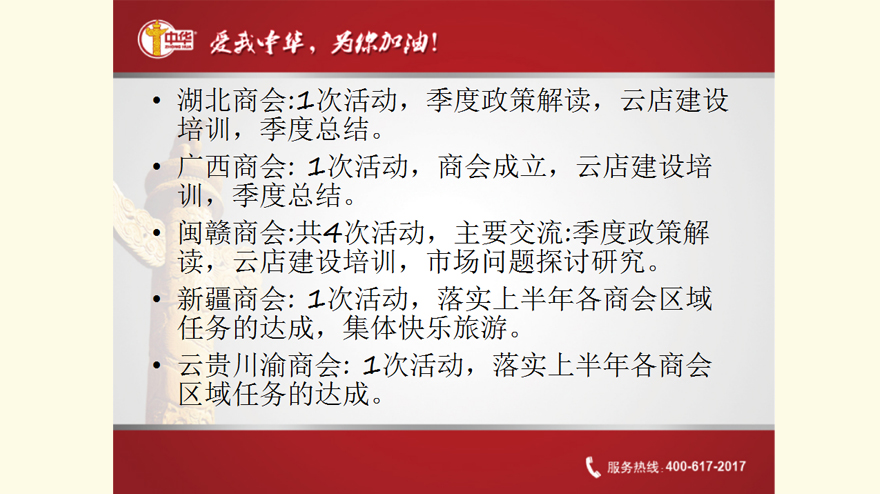 中华

爱我中华，为你加油！

• 湖北商会:1次活动，季度政策解读，云店建设培训，季度总结。
• 广西商会: 1次活动，商会成立，云店建设培训，季度总结。
• 闽赣商会:共4次活动，主要交流:季度政策解读，云店建设培训，市场问题探讨研究。
• 新疆商会: 1次活动，落实上半年各商会区域任务的达成，集体快乐旅游。
• 云贵川渝商会: 1次活动，落实上半年各商会区域任务的达成。

服务热线: 400-617-2017